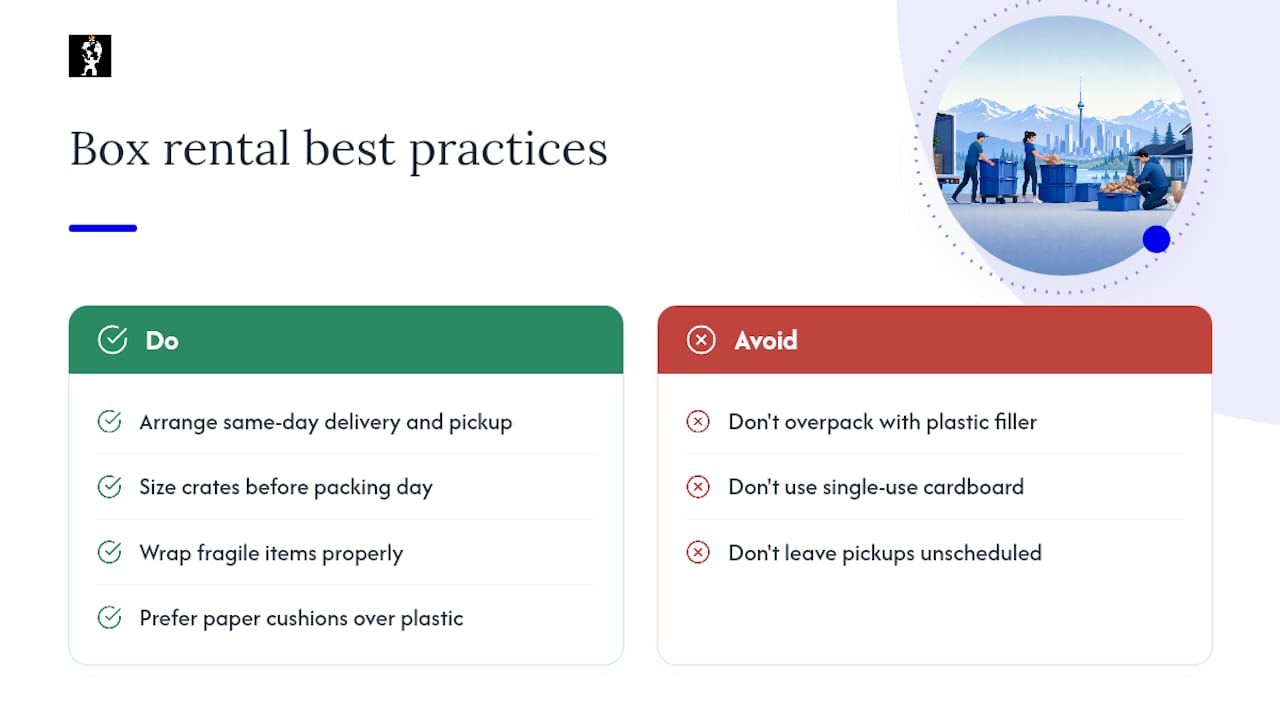 Box rental best practices

Do

Arrange same-day delivery and pickup

Size crates before packing day

Wrap fragile items properly

Prefer paper cushions over plastic

Avoid

Don't overpack with plastic filler

Don't use single-use cardboard

Don't leave pickups unscheduled